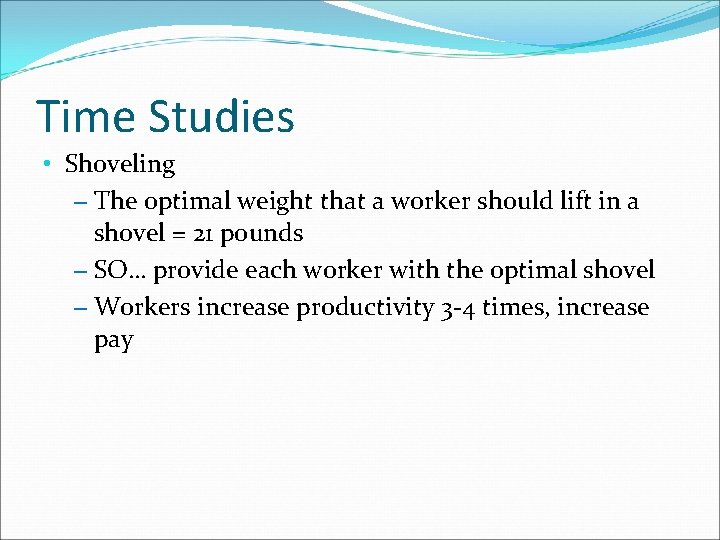 Time Studies

• Shoveling
– The optimal weight that a worker should lift in a shovel = 21 pounds
– SO… provide each worker with the optimal shovel
– Workers increase productivity 3-4 times, increase pay